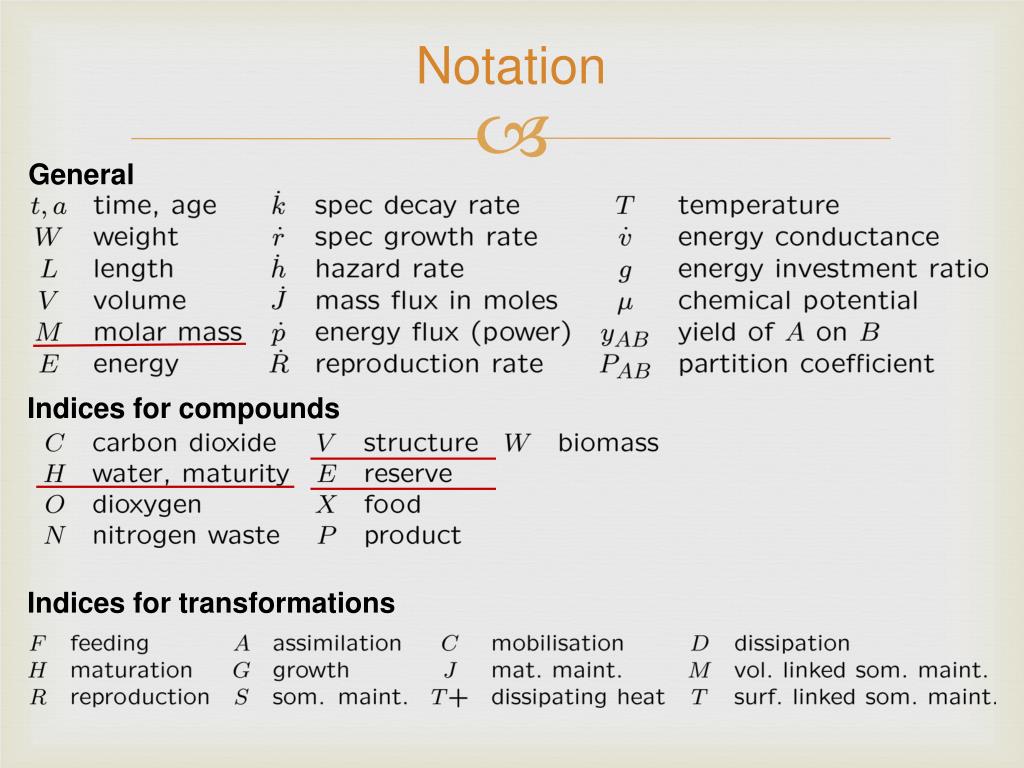 Notation

General

| | | | | | |
|---|---|---|---|---|---|
| $t, a$ | time, age | $\dot{k}$ | spec decay rate | $T$ | temperature |
| $W$ | weight | $\dot{r}$ | spec growth rate | $\dot{v}$ | energy conductance |
| $L$ | length | $\dot{h}$ | hazard rate | $g$ | energy investment ratio |
| $V$ | volume | $\dot{J}$ | mass flux in moles | $\mu$ | chemical potential |
| $M$ | molar mass | $\dot{p}$ | energy flux (power) | $y_{AB}$ | yield of $A$ on $B$ |
| $E$ | energy | $\dot{R}$ | reproduction rate | $P_{AB}$ | partition coefficient |

Indices for compounds

| | | | | | |
|---|---|---|---|---|---|
| $C$ | carbon dioxide | $V$ | structure | $W$ | biomass |
| $H$ | water, maturity | $E$ | reserve | | |
| $O$ | dioxygen | $X$ | food | | |
| $N$ | nitrogen waste | $P$ | product | | |

Indices for transformations

| | | | | | | | |
|---|---|---|---|---|---|---|---|
| $F$ | feeding | $A$ | assimilation | $C$ | mobilisation | $D$ | dissipation |
| $H$ | maturation | $G$ | growth | $J$ | mat. maint. | $M$ | vol. linked som. maint. |
| $R$ | reproduction | $S$ | som. maint. | $T+$ | dissipating heat | $T$ | surf. linked som. maint. |